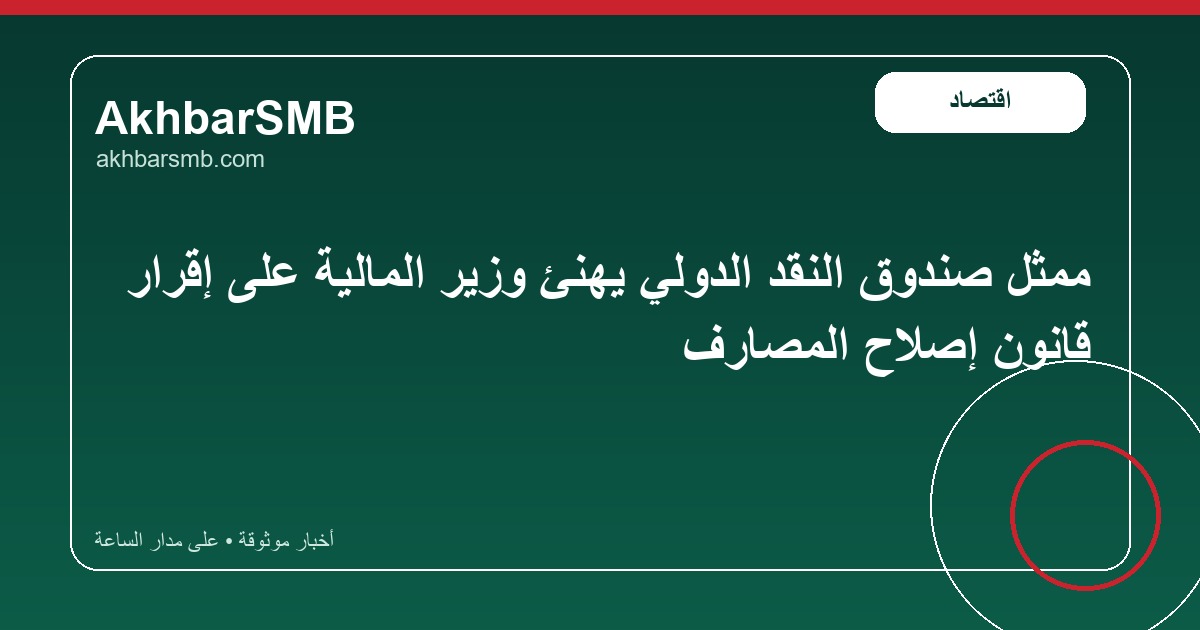 AkhbarSMB
akhbarsmb.com

اقتصاد

ممثل صندوق النقد الدولي يهنئ وزير المالية على إقرار قانون إصلاح المصارف

أخبار موثوقة • على مدار الساعة